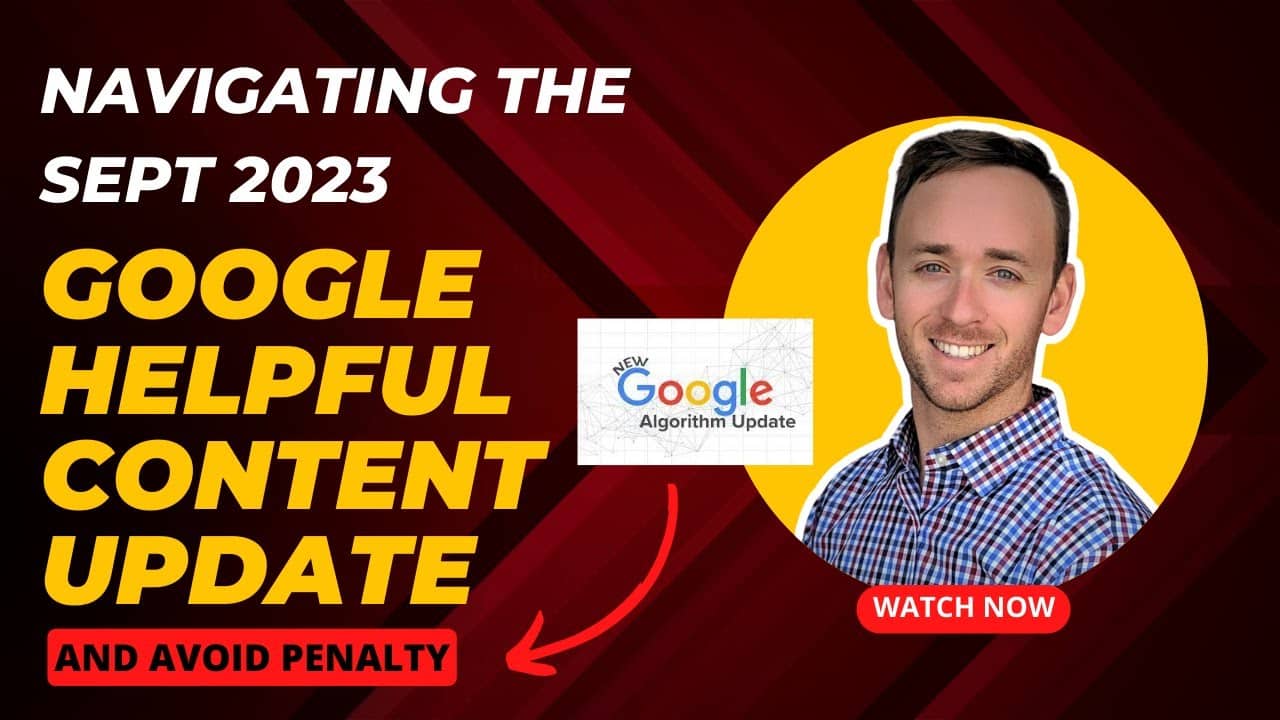 NAVIGATING THE SEPT 2023

GOOGLE HELPFUL CONTENT UPDATE

AND AVOID PENALTY

NEW Google Algorithm Update

WATCH NOW